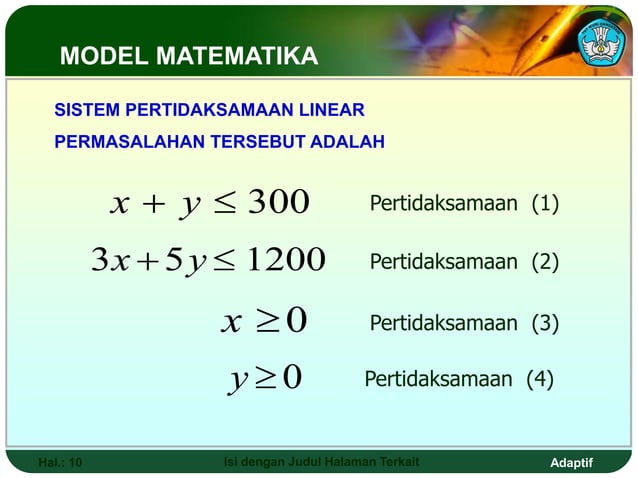 MODEL MATEMATIKA

SISTEM PERTIDAKSAMAAN LINEAR

PERMASALAHAN TERSEBUT ADALAH

$x + y \leq 300$ Pertidaksamaan (1)

$3x + 5y \leq 1200$ Pertidaksamaan (2)

$x \geq 0$ Pertidaksamaan (3)

$y \geq 0$ Pertidaksamaan (4)

Hal.: 10 Isi dengan Judul Halaman Terkait Adaptif